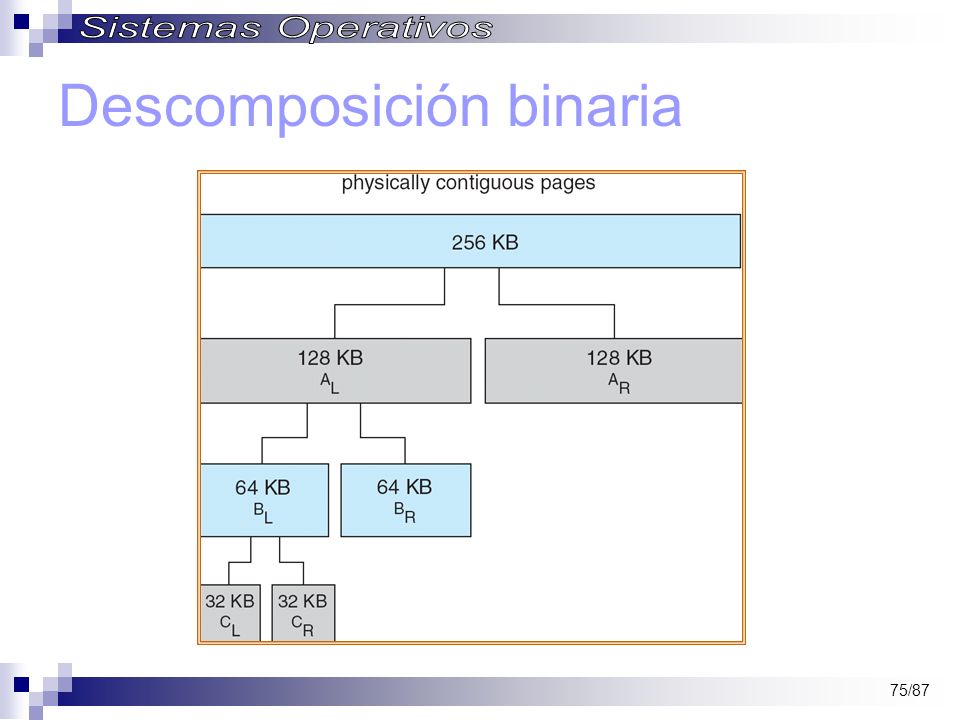 Sistemas Operativos

Descomposición binaria

physically contiguous pages

256 KB

128 KB
$A_L$

128 KB
$A_R$

64 KB
$B_L$

64 KB
$B_R$

32 KB
$C_L$

32 KB
$C_R$

75/87